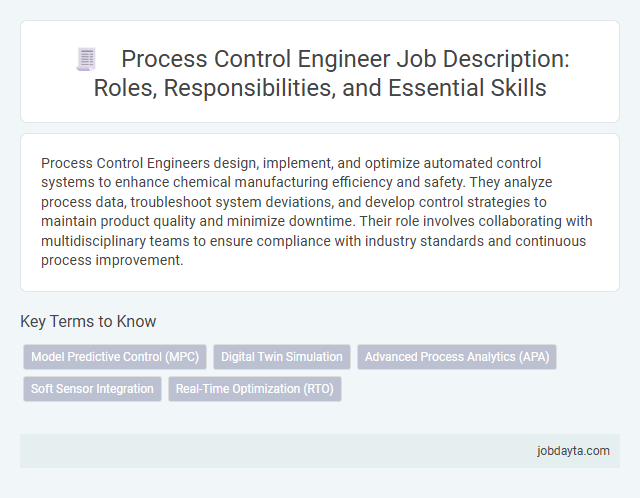 Process Control Engineer Job Description: Roles, Responsibilities, and Essential Skills

Process Control Engineers design, implement, and optimize automated control systems to enhance chemical manufacturing efficiency and safety. They analyze process data, troubleshoot system deviations, and develop control strategies to maintain product quality and minimize downtime. Their role involves collaborating with multidisciplinary teams to ensure compliance with industry standards and continuous process improvement.

Key Terms to Know

Model Predictive Control (MPC)
Digital Twin Simulation
Advanced Process Analytics (APA)
Soft Sensor Integration
Real-Time Optimization (RTO)

jobdayta.com